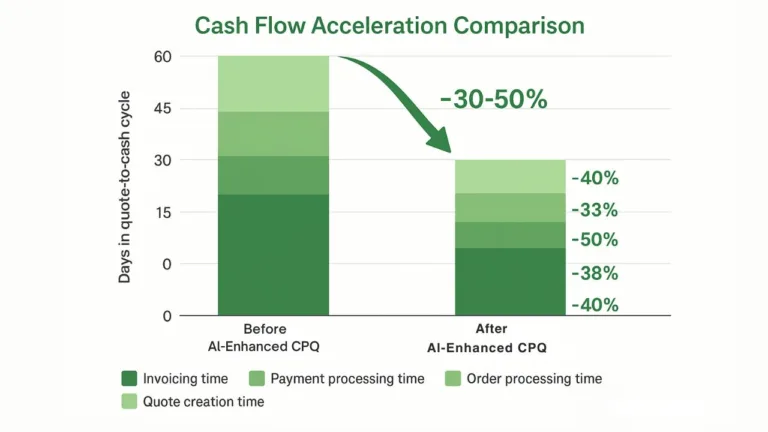 Cash Flow Acceleration Comparison

Days in quote-to-cash cycle

60
45
30
15
0
0

-30-50%

-40%
-33%
-50%
-38%
-40%

Before
AI-Enhanced CPQ

After
AI-Enhanced CPQ

Invoicing time
Payment processing time
Order processing time
Quote creation time